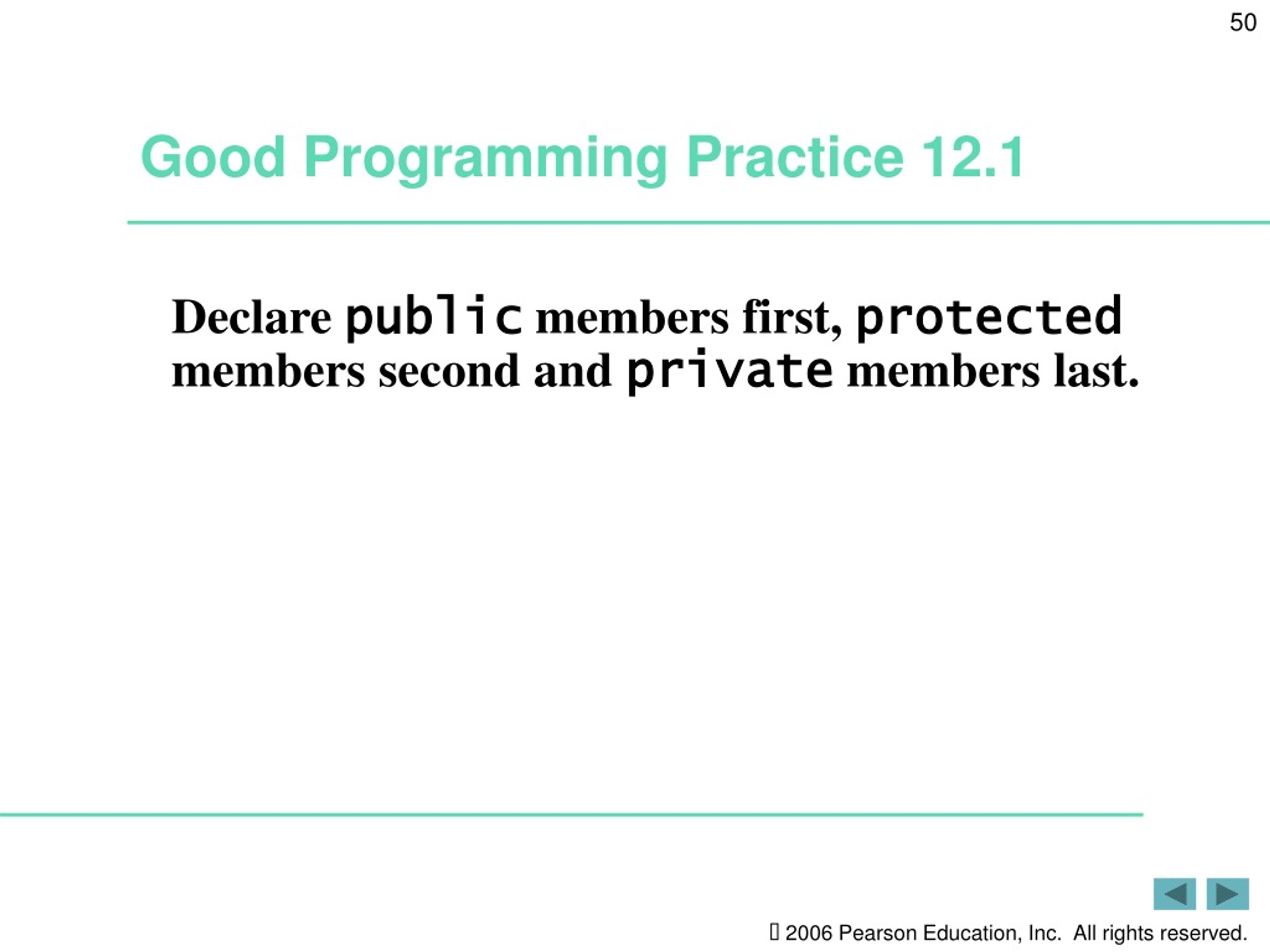 50

Good Programming Practice 12.1

Declare public members first, protected members second and private members last.

 2006 Pearson Education, Inc. All rights reserved.